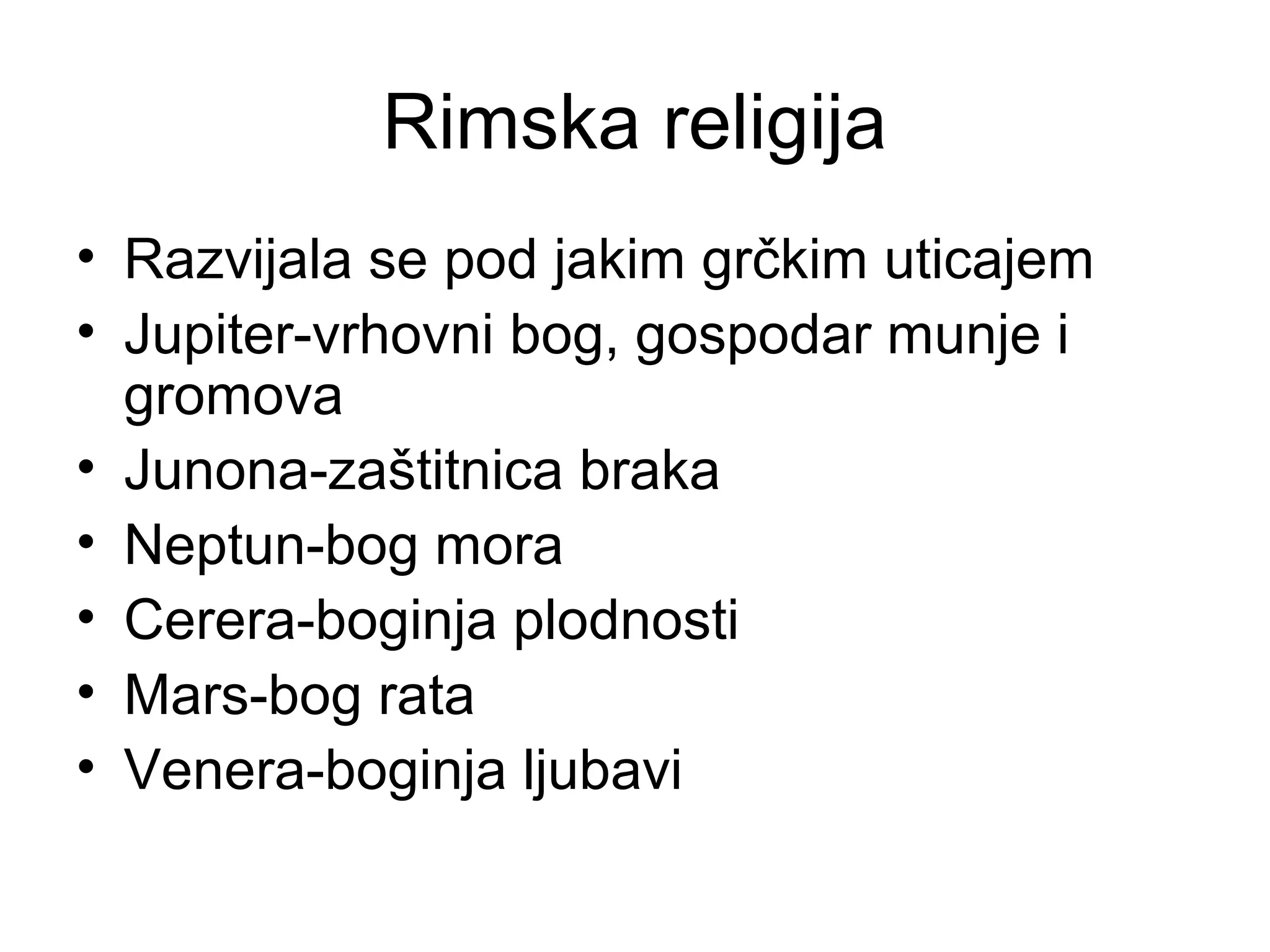 Rimska religija

• Razvijala se pod jakim grčkim uticajem
• Jupiter-vrhovni bog, gospodar munje i gromova
• Junona-zaštitnica braka
• Neptun-bog mora
• Cerera-boginja plodnosti
• Mars-bog rata
• Venera-boginja ljubavi